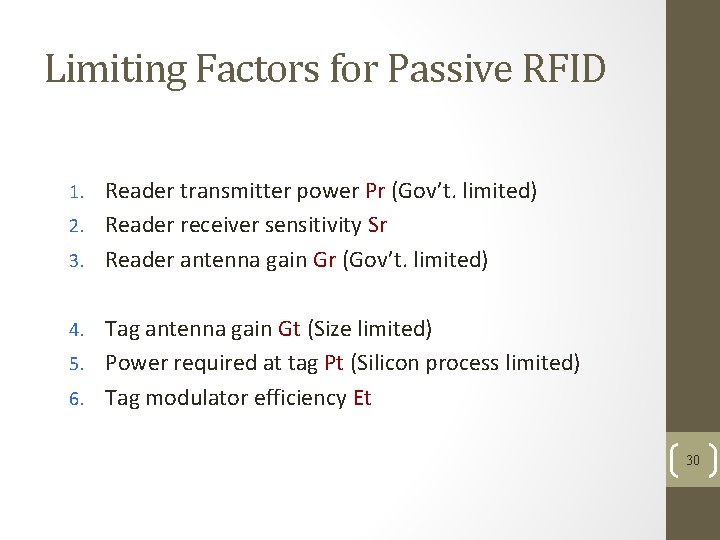 Limiting Factors for Passive RFID

1. Reader transmitter power Pr (Gov't. limited)
2. Reader receiver sensitivity Sr
3. Reader antenna gain Gr (Gov't. limited)

4. Tag antenna gain Gt (Size limited)
5. Power required at tag Pt (Silicon process limited)
6. Tag modulator efficiency Et

30